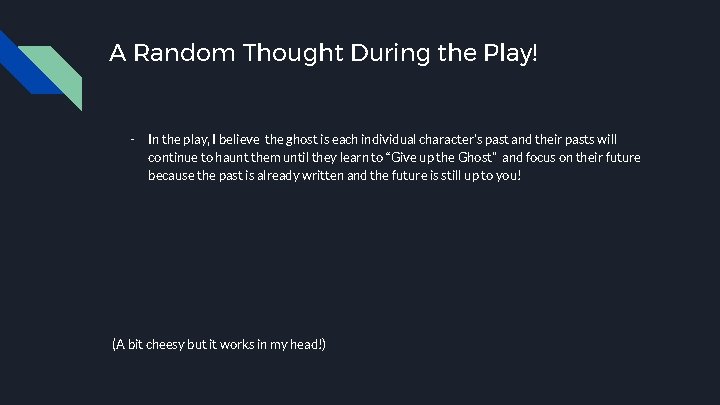 A Random Thought During the Play!

- In the play, I believe the ghost is each individual character's past and their pasts will continue to haunt them until they learn to "Give up the Ghost" and focus on their future because the past is already written and the future is still up to you!

(A bit cheesy but it works in my head!)